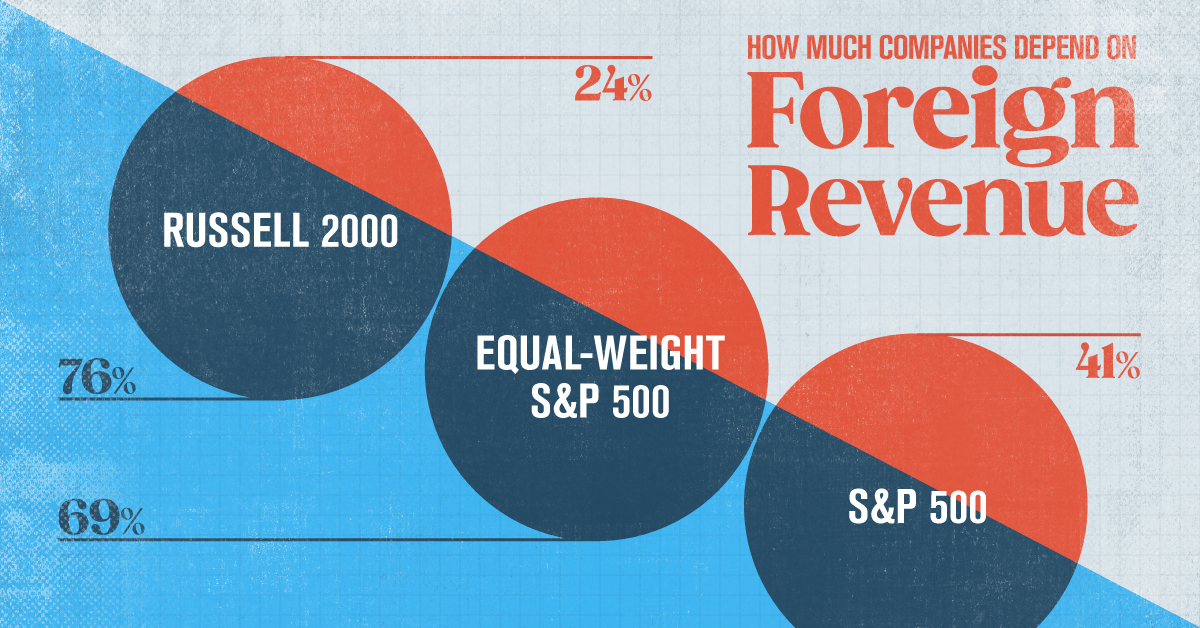 HOW MUCH COMPANIES DEPEND ON
Foreign Revenue

24%

RUSSELL 2000

76%

EQUAL-WEIGHT S&P 500

69%

41%

S&P 500